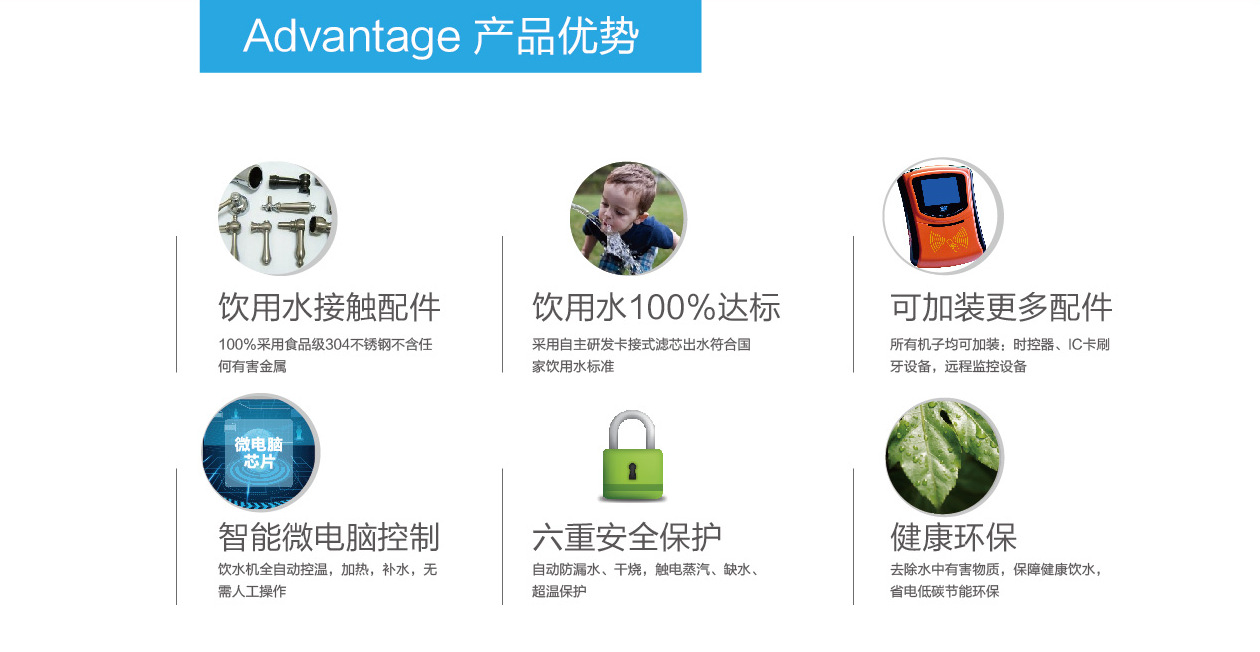 Advantage 产品优势

饮用水接触配件

100%采用食品级304不锈钢不含任何有害金属

饮用水100%达标

采用自主研发卡接式滤芯出水符合国家饮用水标准

可加装更多配件

所有机子均可加装：时控器、IC卡刷牙设备，远程监控设备

微电脑芯片

智能微电脑控制

饮水机全自动控温，加热，补水，无需人工操作

六重安全保护

自动防漏水、干烧，触电蒸汽、缺水、超温保护

健康环保

去除水中有害物质，保障健康饮水，省电低碳节能环保